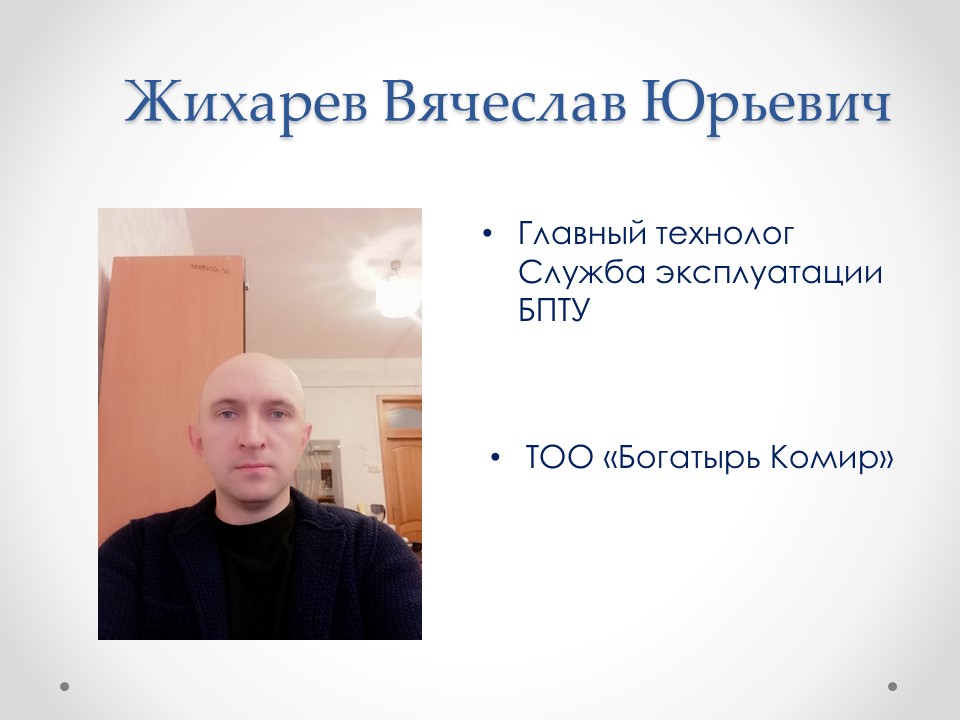 Жихарев Вячеслав Юрьевич

• Главный технолог Служба эксплуатации БПТУ

• ТОО «Богатырь Комир»